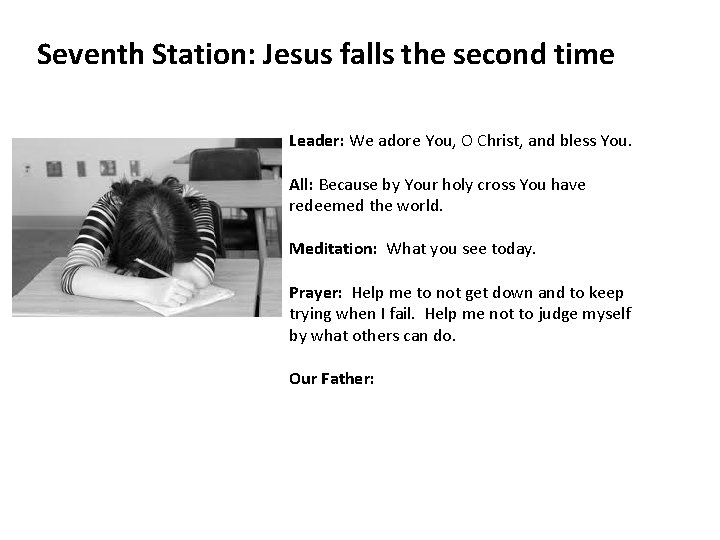 Seventh Station: Jesus falls the second time

Leader: We adore You, O Christ, and bless You.

All: Because by Your holy cross You have redeemed the world.

Meditation: What you see today.

Prayer: Help me to not get down and to keep trying when I fail. Help me not to judge myself by what others can do.

Our Father: